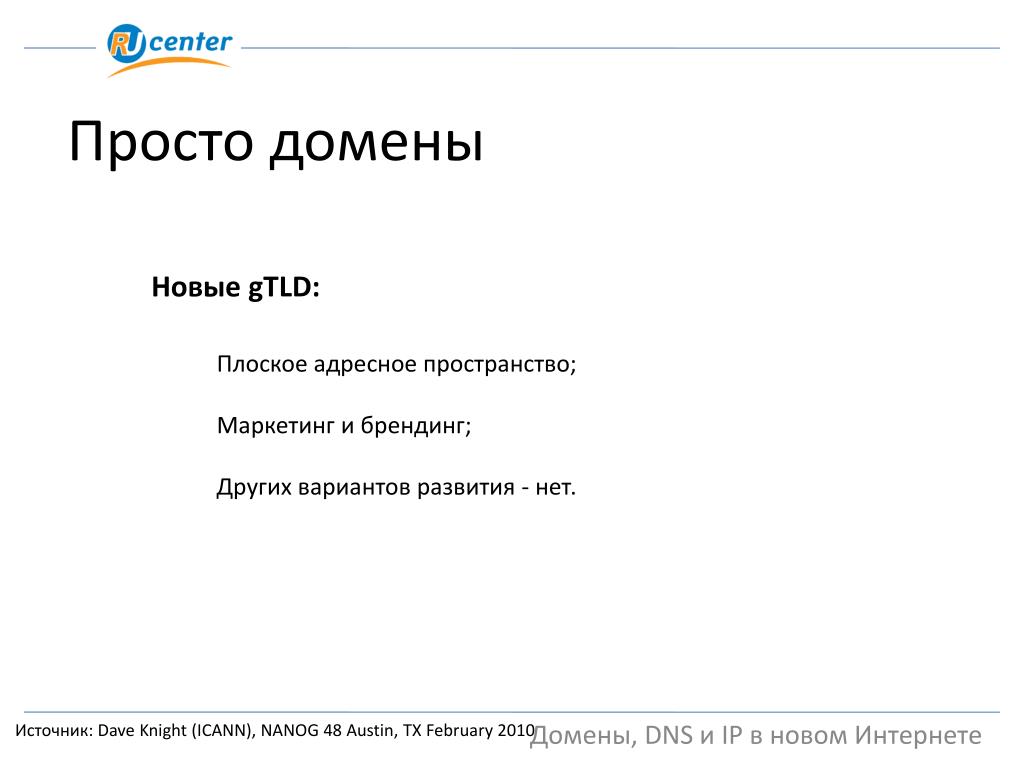 RU center

Просто домены

Новые gTLD:

Плоское адресное пространство;

Маркетинг и брендинг;

Других вариантов развития - нет.

Источник: Dave Knight (ICANN), NANOG 48 Austin, TX February 2010

Домены, DNS и IP в новом Интернете